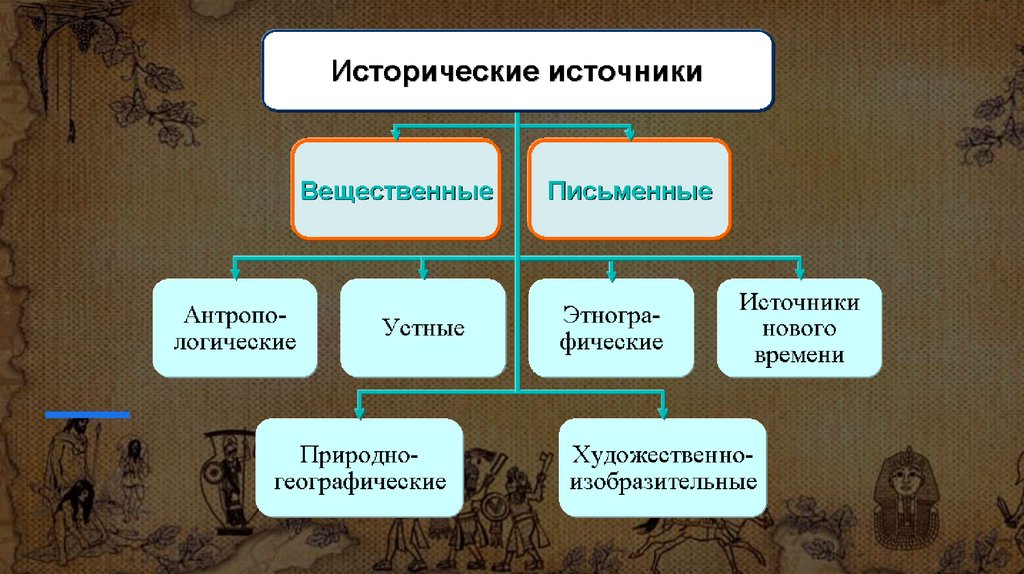 Исторические источники

Вещественные

Письменные

Антропологические

Устные

Этнографические

Источники нового времени

Природно-географические

Художественно-изобразительные